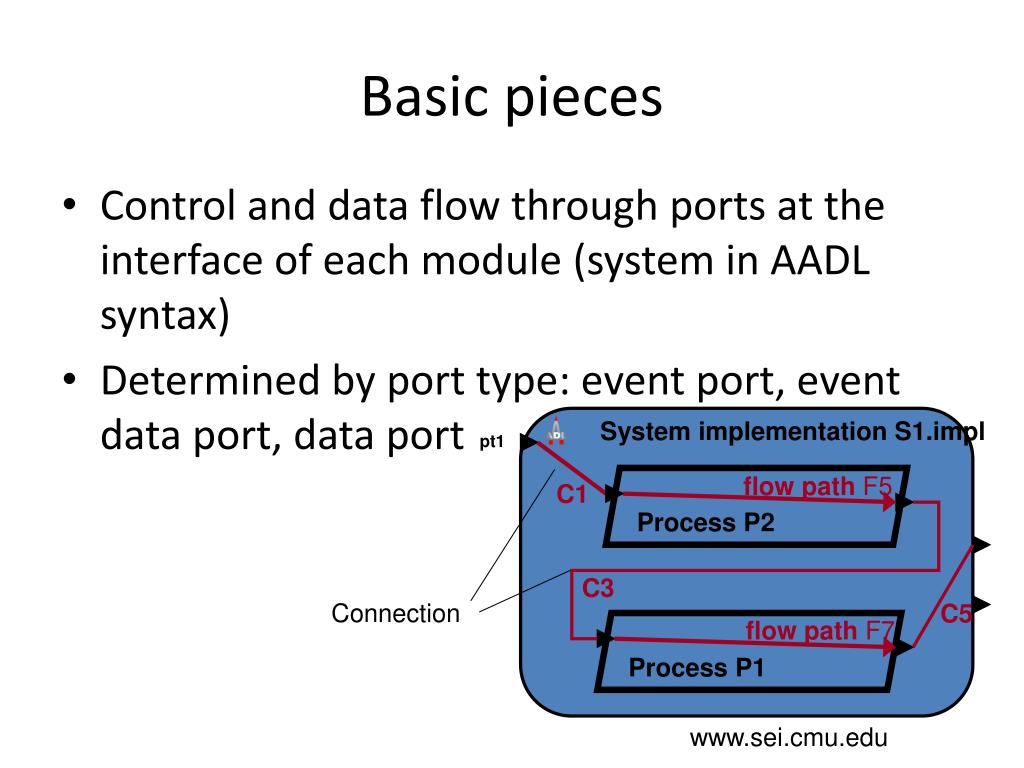 Basic pieces

• Control and data flow through ports at the interface of each module (system in AADL syntax)
• Determined by port type: event port, event data port, data port

pt1
System implementation S1.impl
C1
flow path F5
Process P2
C3
Connection
C5
flow path F7
Process P1

www.sei.cmu.edu